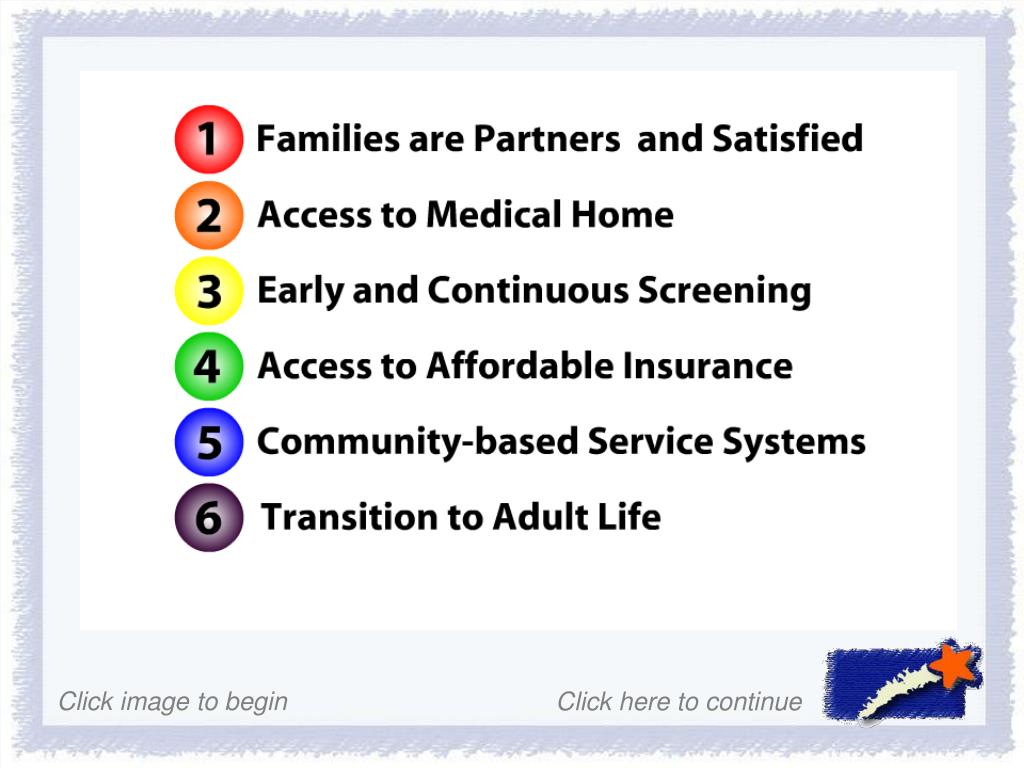 1 Families are Partners and Satisfied

2 Access to Medical Home

3 Early and Continuous Screening

4 Access to Affordable Insurance

5 Community-based Service Systems

6 Transition to Adult Life

Click image to begin

Click here to continue